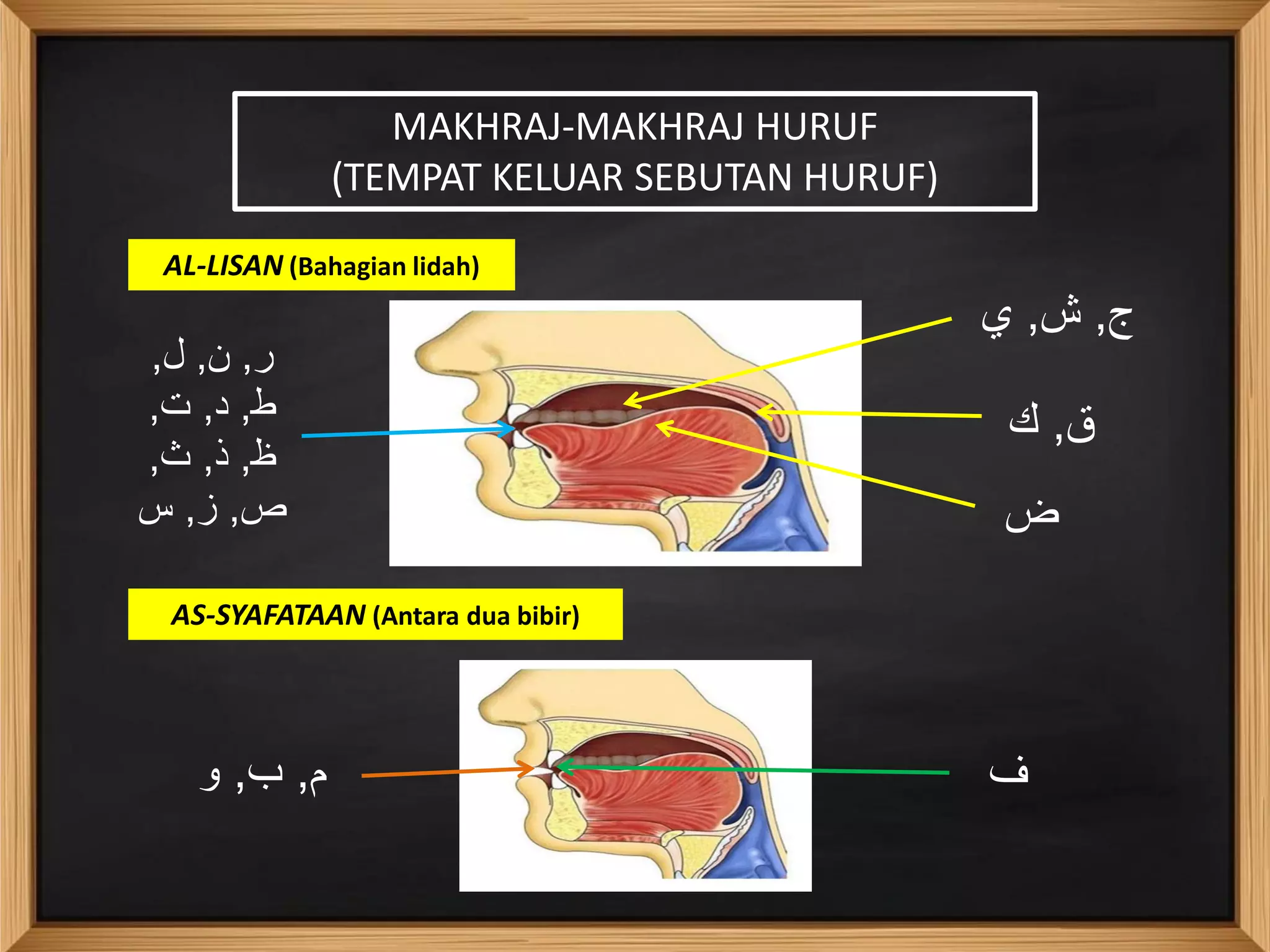 MAKHRAJ-MAKHRAJ HURUF
(TEMPAT KELUAR SEBUTAN HURUF)

AL-LISAN (Bahagian lidah)

ر, ن, ل,
ط, د, ت,
ظ, ذ, ث,
ص, ز, س

ج, ش, ي

ق, ك

ض

AS-SYAFATAAN (Antara dua bibir)

م, ب, و

ف